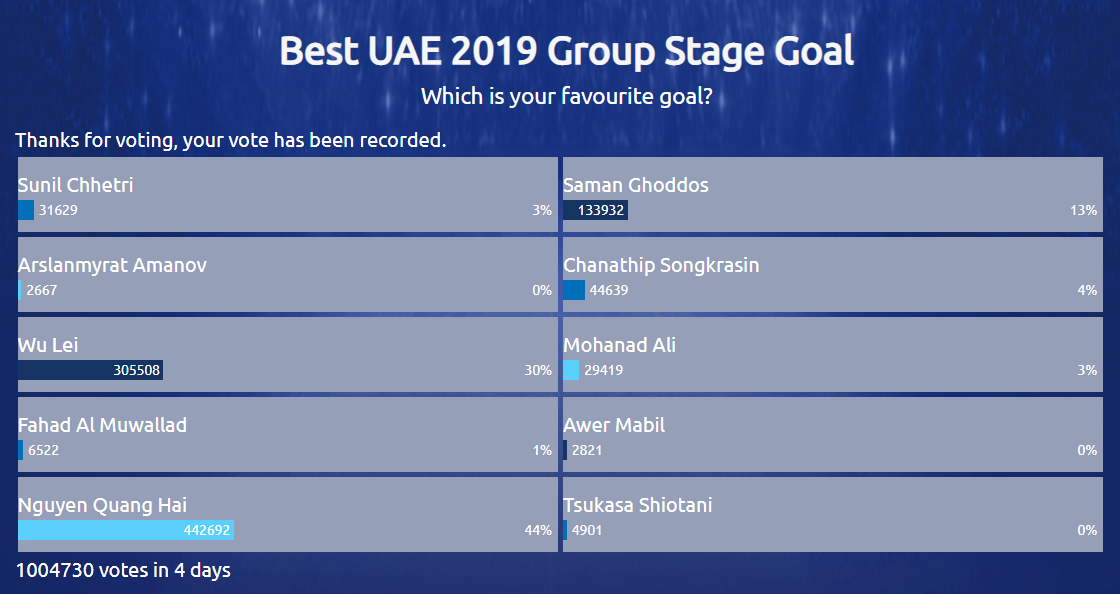 Best UAE 2019 Group Stage Goal

Which is your favourite goal?

Thanks for voting, your vote has been recorded.

Sunil Chhetri
31629 3%

Arslanmyrat Amanov
2667 0%

Wu Lei
305508 30%

Fahad Al Muwallad
6522 1%

Nguyen Quang Hai
442692 44%

Saman Ghoddos
133932 13%

Chanathip Songkrasin
44639 4%

Mohanad Ali
29419 3%

Awer Mabil
2821 0%

Tsukasa Shiotani
4901 0%

1004730 votes in 4 days